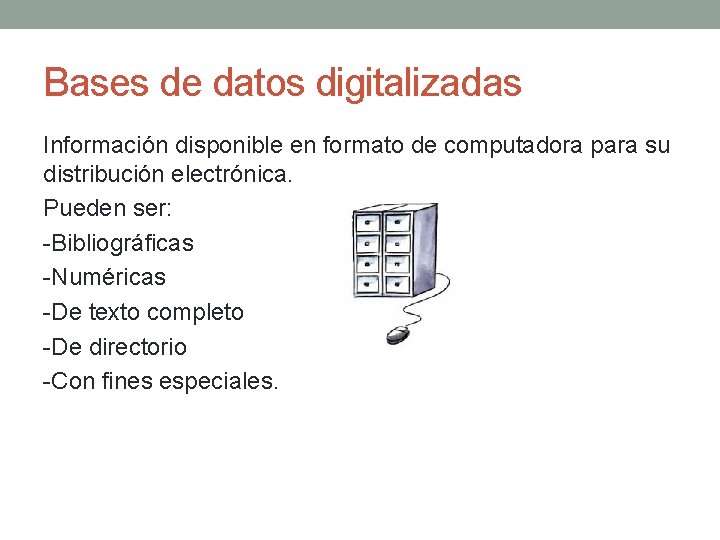 Bases de datos digitalizadas

Información disponible en formato de computadora para su distribución electrónica.

Pueden ser:

-Bibliográficas

-Numéricas

-De texto completo

-De directorio

-Con fines especiales.